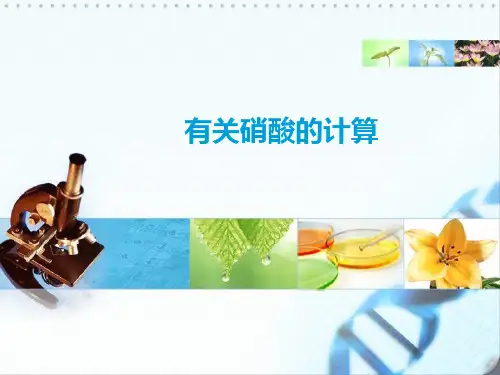 有关硝酸的计算